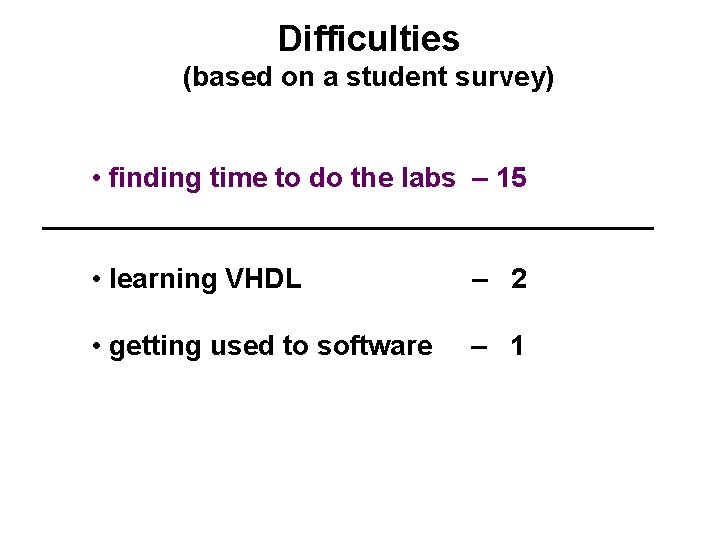 Difficulties
(based on a student survey)

• finding time to do the labs – 15

• learning VHDL – 2

• getting used to software – 1